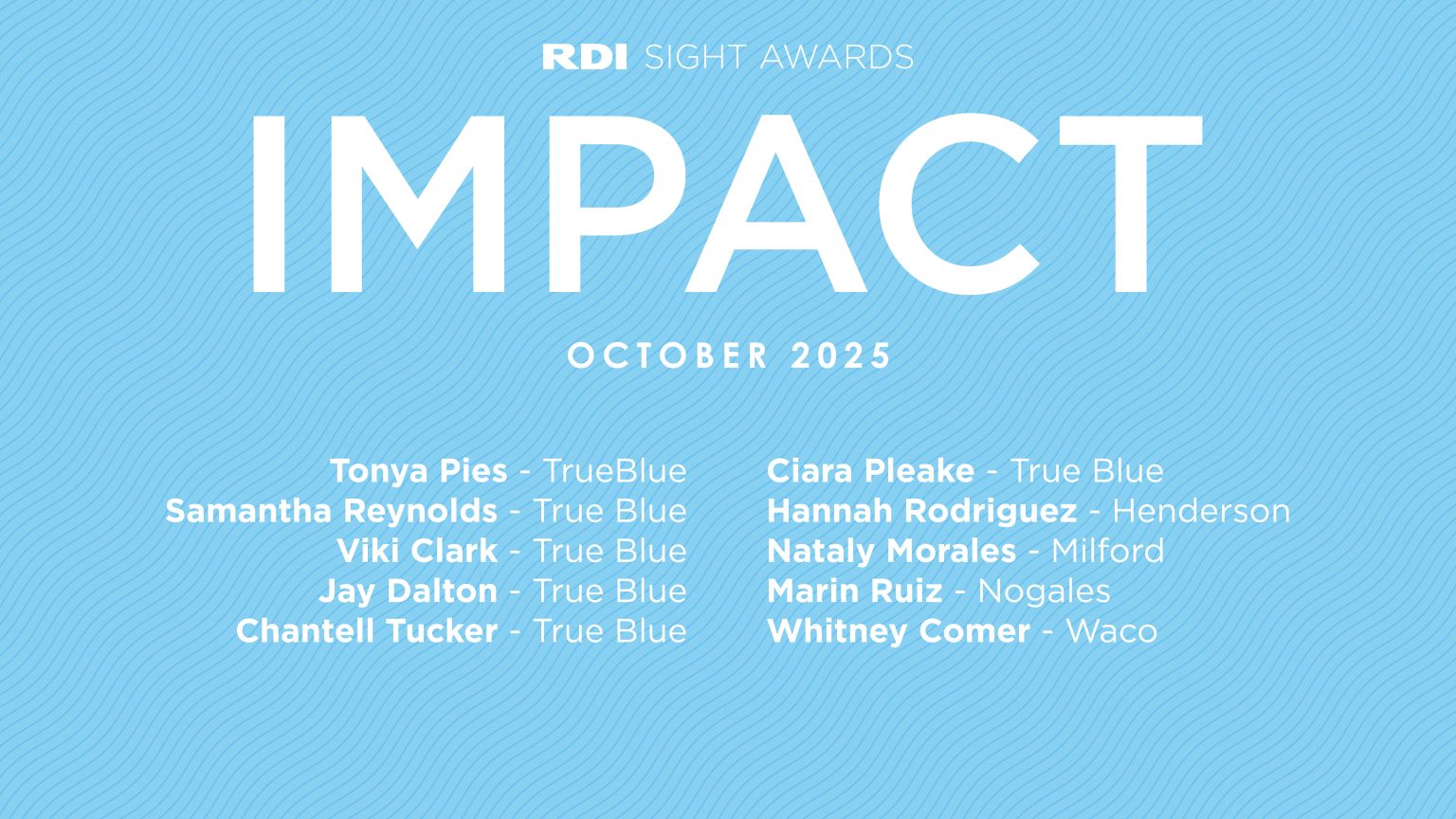 RDI SIGHT AWARDS

IMPACT

OCTOBER 2025

Tonya Pies - TrueBlue
Samantha Reynolds - True Blue
Viki Clark - True Blue
Jay Dalton - True Blue
Chantell Tucker - True Blue

Ciara Pleake - True Blue
Hannah Rodriguez - Henderson
Nataly Morales - Milford
Marin Ruiz - Nogales
Whitney Comer - Waco